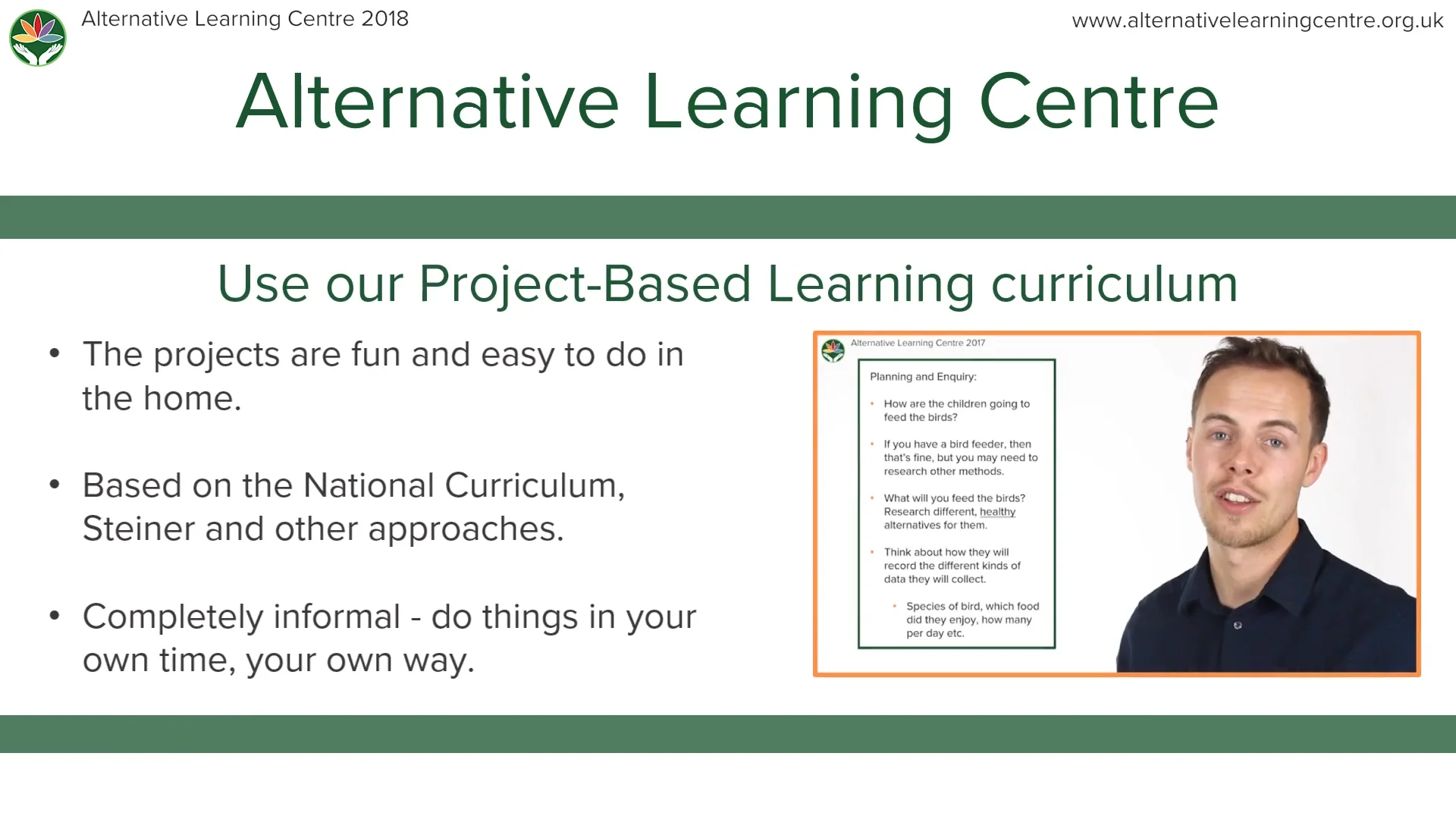 Alternative Learning Centre 2018

www.alternativelearningcentre.org.uk

Alternative Learning Centre

Use our Project-Based Learning curriculum

• The projects are fun and easy to do in the home.

• Based on the National Curriculum, Steiner and other approaches.

• Completely informal - do things in your own time, your own way.

Alternative Learning Centre 2017

Planning and Enquiry:

• How are the children going to feed the birds?

• If you have a bird feeder, then that's fine, but you may need to research other methods.

• What will you feed the birds? Research different, healthy alternatives for them.

• Think about how they will record the different kinds of data they will collect.

• Species of bird, which food did they enjoy, how many per day etc.